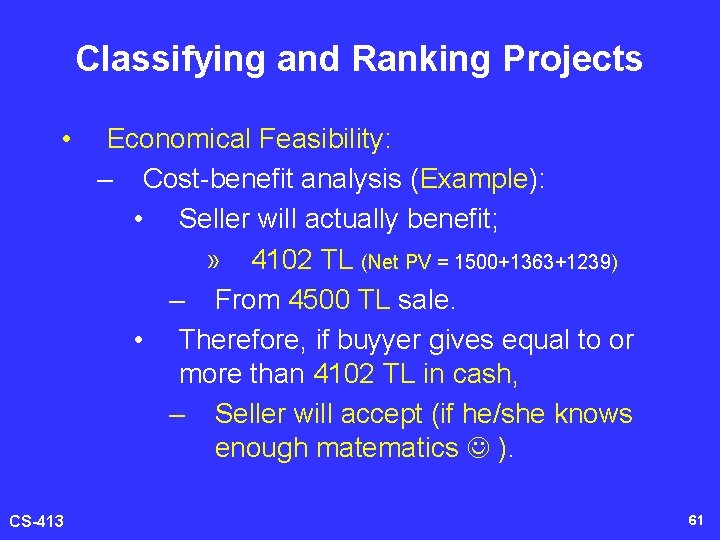 Classifying and Ranking Projects

• Economical Feasibility:
– Cost-benefit analysis (Example):
• Seller will actually benefit;
» 4102 TL (Net PV = 1500+1363+1239)
– From 4500 TL sale.
• Therefore, if buyyer gives equal to or more than 4102 TL in cash,
– Seller will accept (if he/she knows enough matematics ☺ ).

CS-413

61